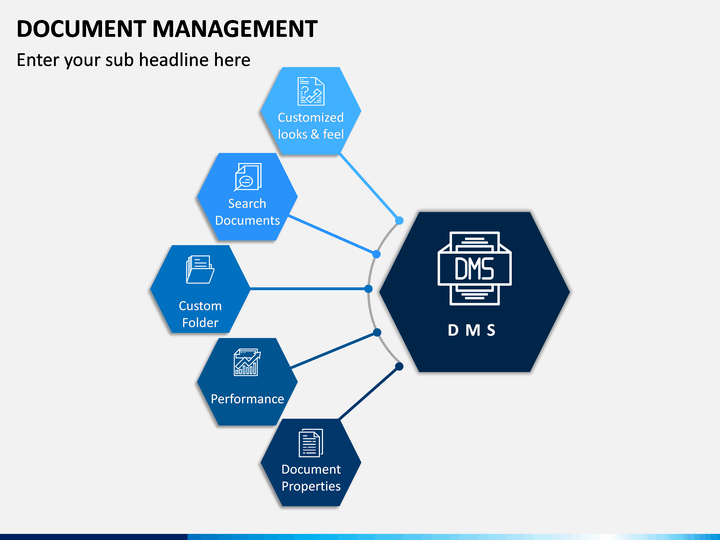 DOCUMENT MANAGEMENT

Enter your sub headline here

Customized looks & feel

Search Documents

Custom Folder

Performance

Document Properties

DMS

D M S